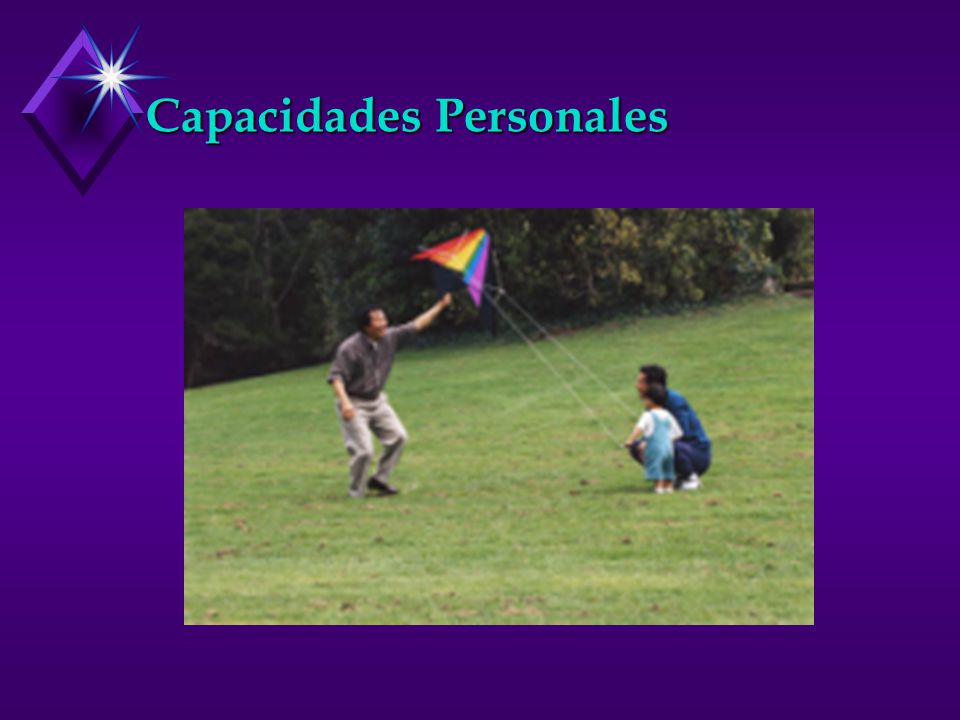 Capacidades Personales